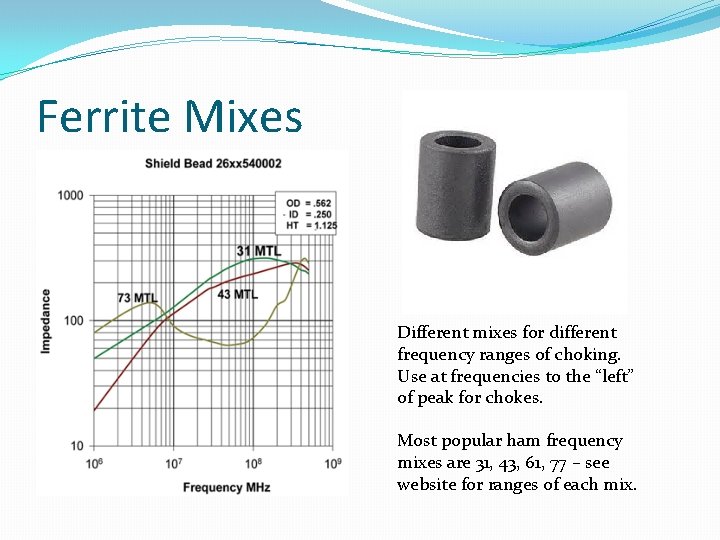 Ferrite Mixes

Shield Bead 26xx540002

OD = .562
ID = .250
HT = 1.125

1000

100

10

Impedance

31 MTL

73 MTL

43 MTL

$10^6$ $10^7$ $10^8$ $10^9$

Frequency MHz

Different mixes for different frequency ranges of choking. Use at frequencies to the "left" of peak for chokes.

Most popular ham frequency mixes are 31, 43, 61, 77 – see website for ranges of each mix.